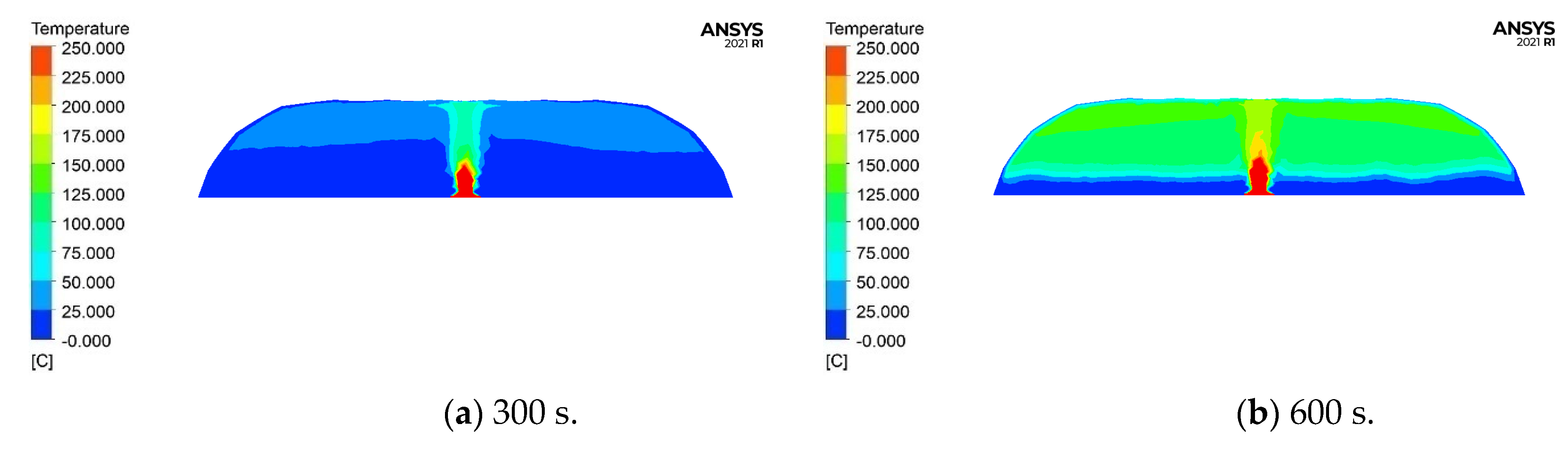 Temperature
250.000
225.000
200.000
175.000
150.000
125.000
100.000
75.000
50.000
25.000
-0.000
[C]

ANSYS
2021 R1

(a) 300 s.

Temperature
250.000
225.000
200.000
175.000
150.000
125.000
100.000
75.000
50.000
25.000
-0.000
[C]

ANSYS
2021 R1

(b) 600 s.